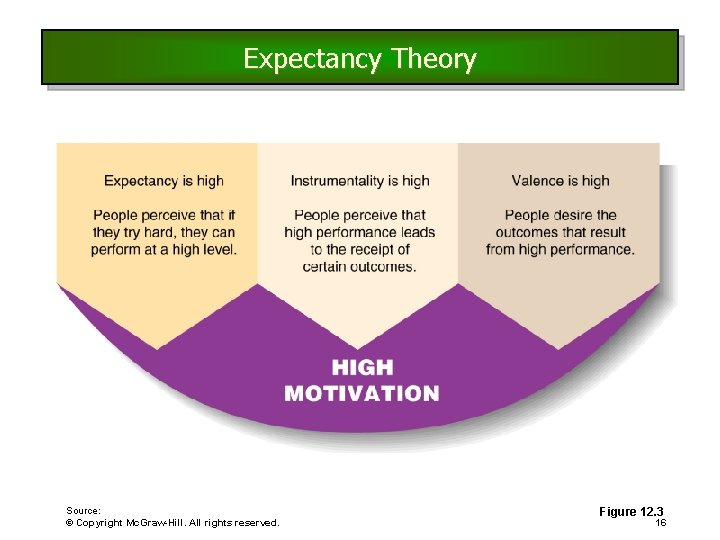 Expectancy Theory

Expectancy is high

People perceive that if they try hard, they can perform at a high level.

Instrumentality is high

People perceive that high performance leads to the receipt of certain outcomes.

Valence is high

People desire the outcomes that result from high performance.

HIGH MOTIVATION

Source:
© Copyright McGraw-Hill. All rights reserved.

Figure 12.3
16